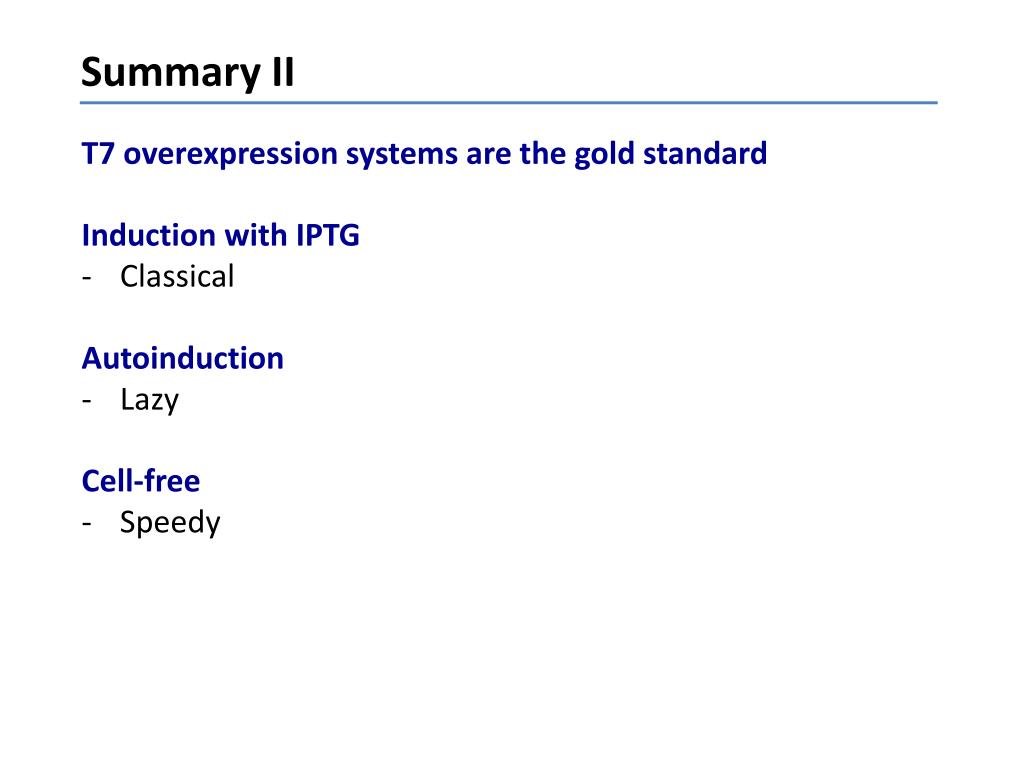 Summary II

T7 overexpression systems are the gold standard

Induction with IPTG
- Classical

Autoinduction
- Lazy

Cell-free
- Speedy